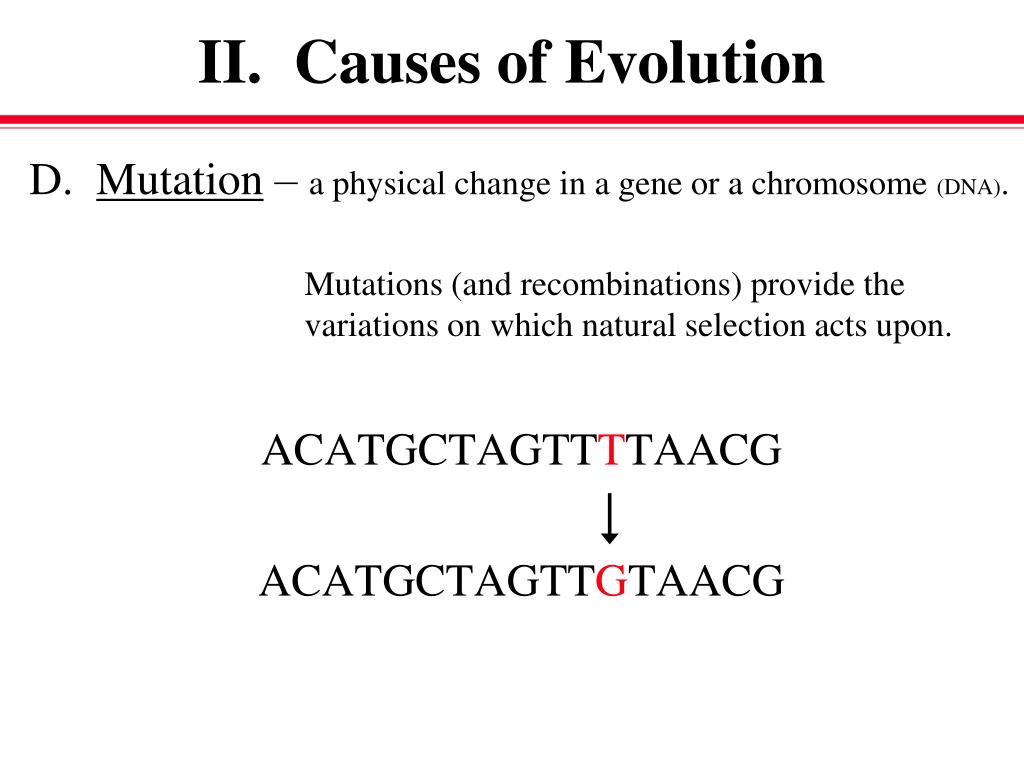 II. Causes of Evolution

D. Mutation – a physical change in a gene or a chromosome (DNA).

Mutations (and recombinations) provide the variations on which natural selection acts upon.

ACATGCTAGTTTTAACG

ACATGCTAGTTGTAACG